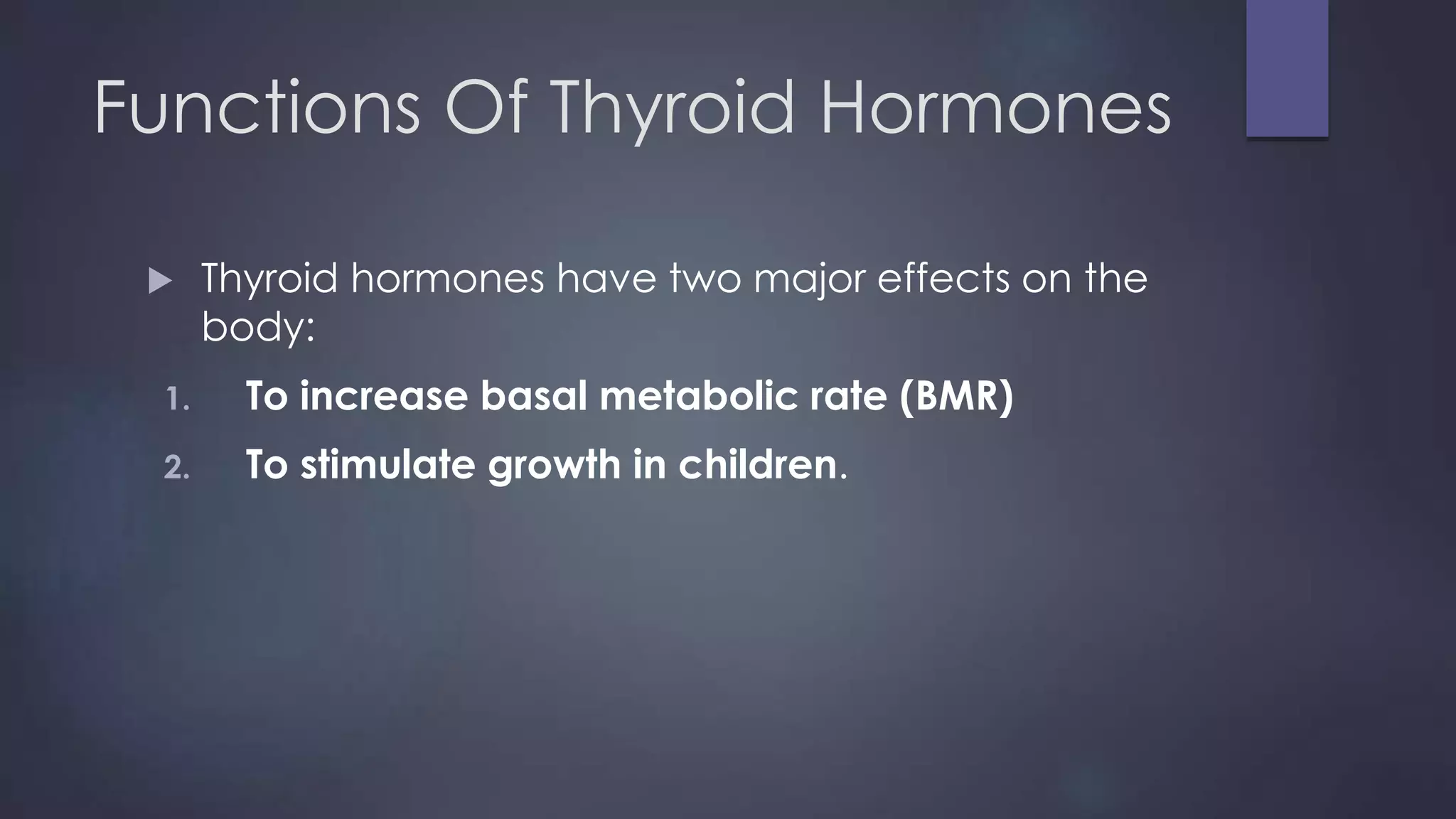 Functions Of Thyroid Hormones

Thyroid hormones have two major effects on the body:

1. To increase basal metabolic rate (BMR)
2. To stimulate growth in children.